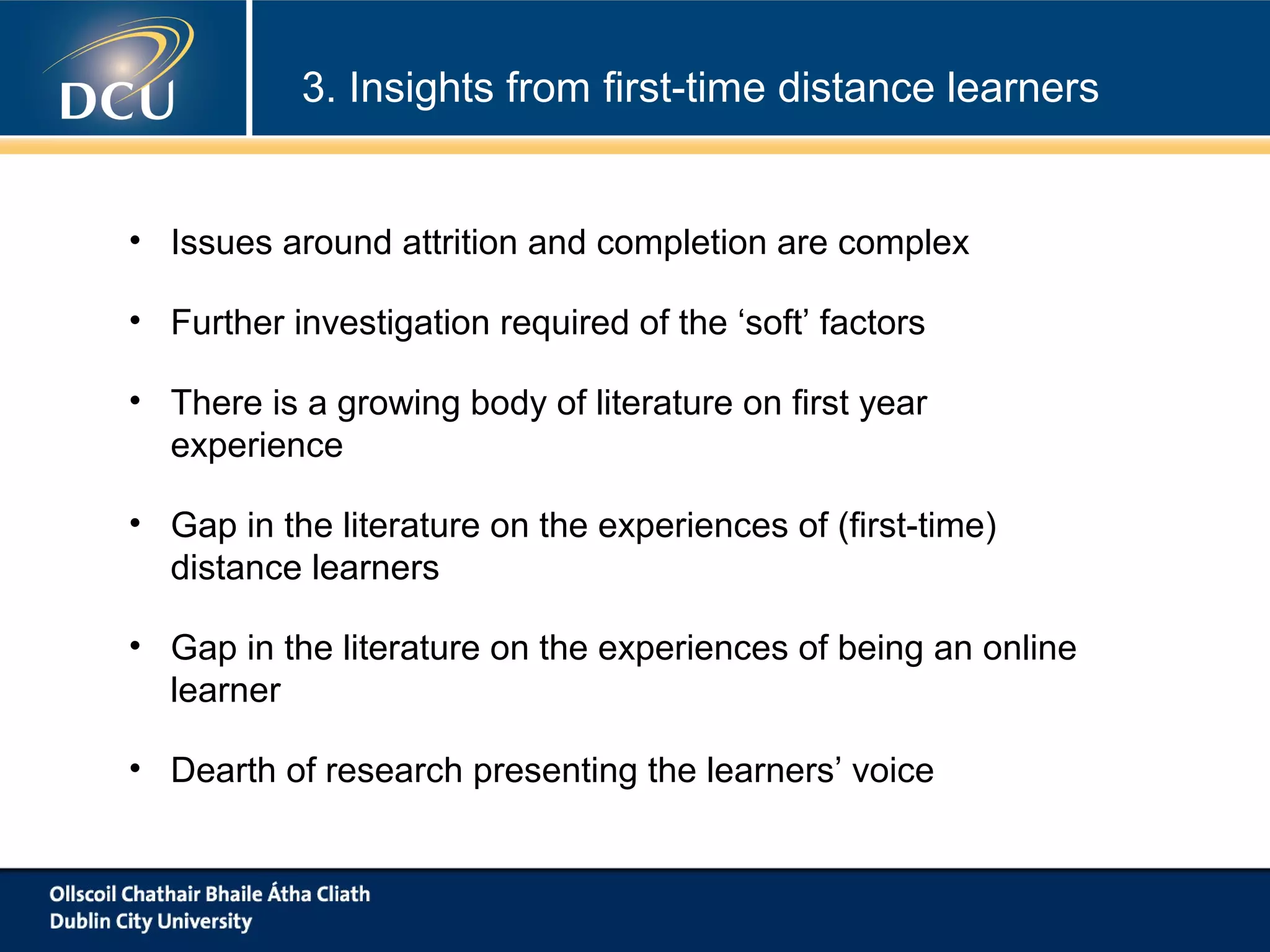 DCU

3. Insights from first-time distance learners

• Issues around attrition and completion are complex

• Further investigation required of the ‘soft’ factors

• There is a growing body of literature on first year experience

• Gap in the literature on the experiences of (first-time) distance learners

• Gap in the literature on the experiences of being an online learner

• Dearth of research presenting the learners’ voice

Ollscoil Chathair Bhaile Átha Cliath
Dublin City University